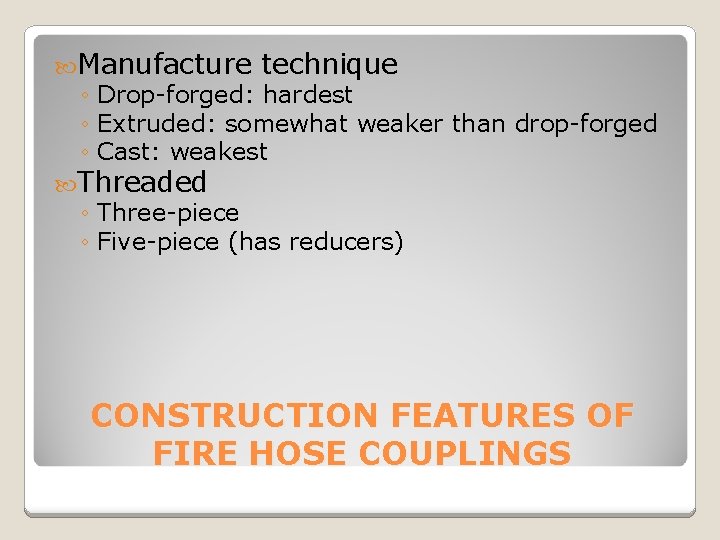 Manufacture technique
◦ Drop-forged: hardest
◦ Extruded: somewhat weaker than drop-forged
◦ Cast: weakest

Threaded
◦ Three-piece
◦ Five-piece (has reducers)

CONSTRUCTION FEATURES OF FIRE HOSE COUPLINGS